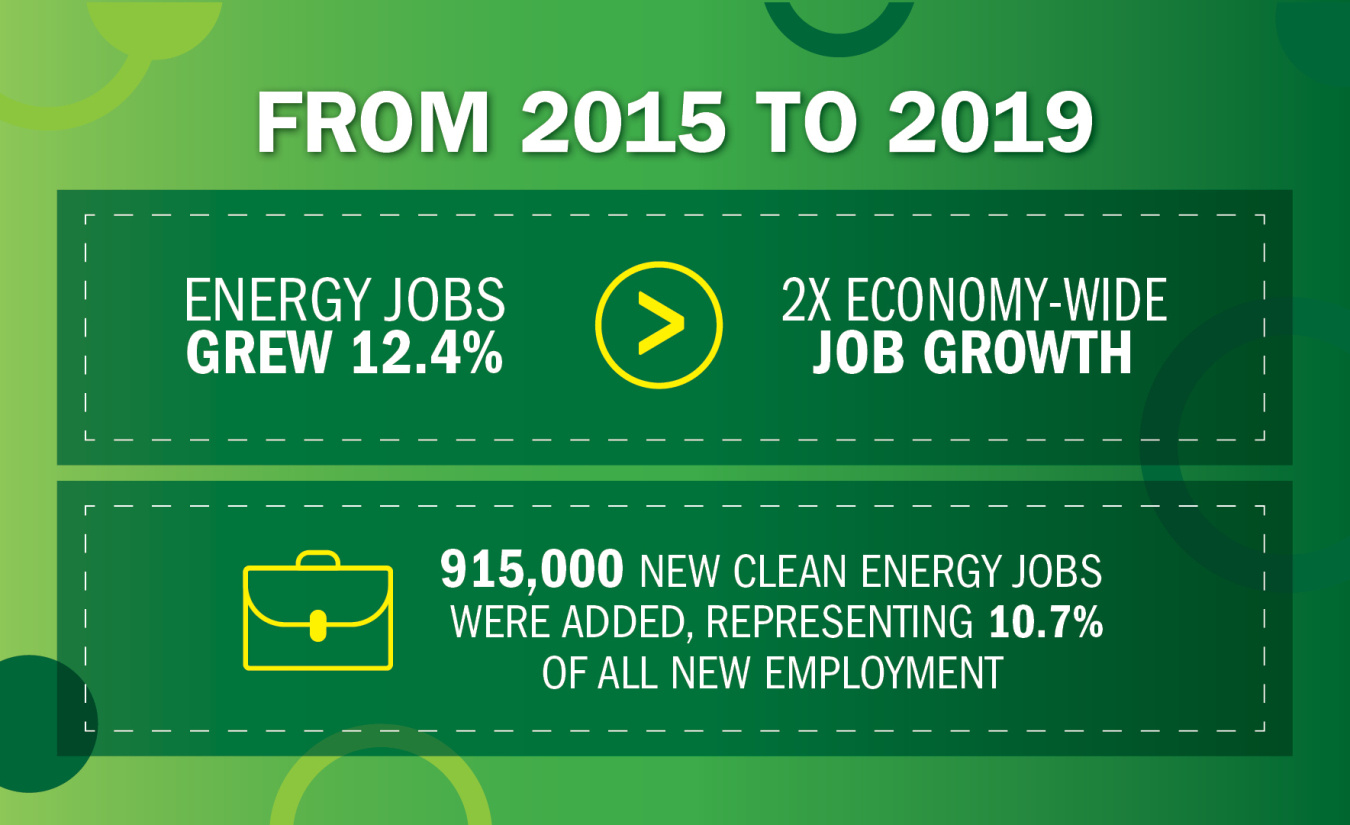 FROM 2015 TO 2019

ENERGY JOBS GREW 12.4%

>

2X ECONOMY-WIDE JOB GROWTH

915,000 NEW CLEAN ENERGY JOBS WERE ADDED, REPRESENTING 10.7% OF ALL NEW EMPLOYMENT